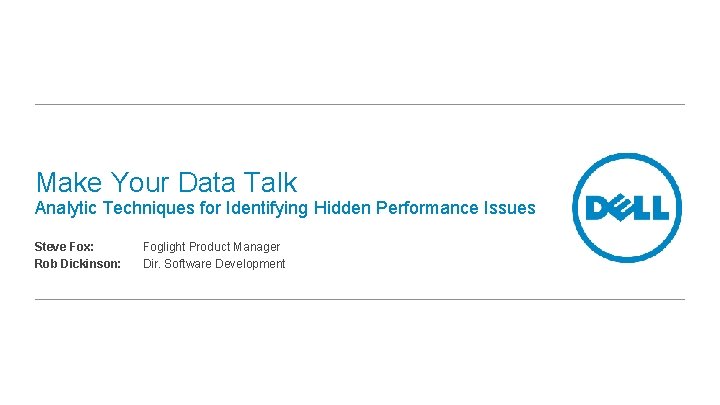 Make Your Data Talk

Analytic Techniques for Identifying Hidden Performance Issues

Steve Fox: Foglight Product Manager
Rob Dickinson: Dir. Software Development

DELL